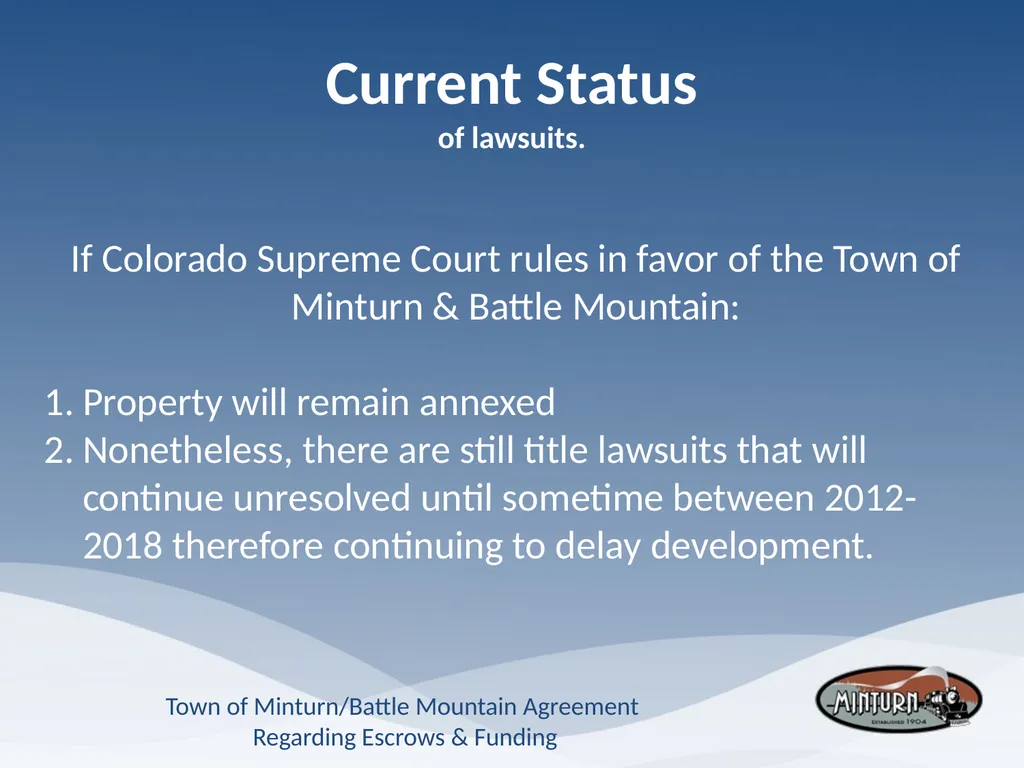 Current Status
of lawsuits.

If Colorado Supreme Court rules in favor of the Town of Minturn & Battle Mountain:

1. Property will remain annexed
2. Nonetheless, there are still title lawsuits that will continue unresolved until sometime between 2012-2018 therefore continuing to delay development.

Town of Minturn/Battle Mountain Agreement
Regarding Escrows & Funding

MINTURN
ESTABLISHED 1904